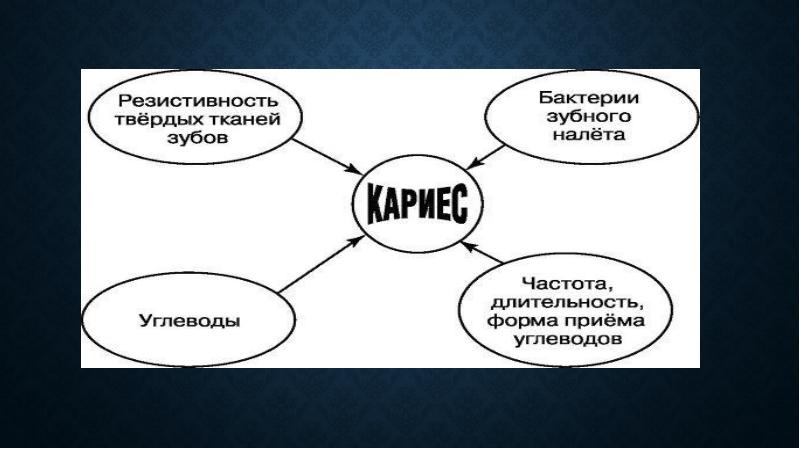 Резистивность твёрдых тканей зубов

Бактерии зубного налёта

КАРИЕС

Углеводы

Частота, длительность, форма приёма углеводов